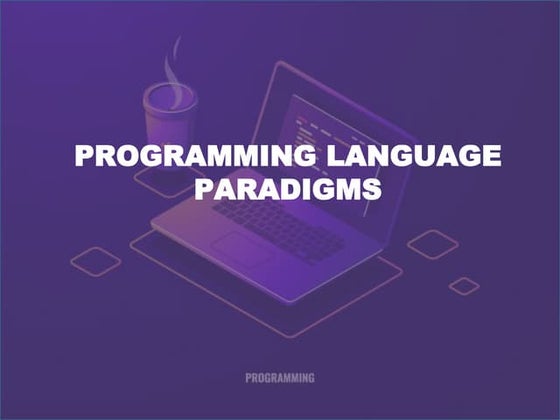 PROGRAMMING LANGUAGE PARADIGMS

PROGRAMMING